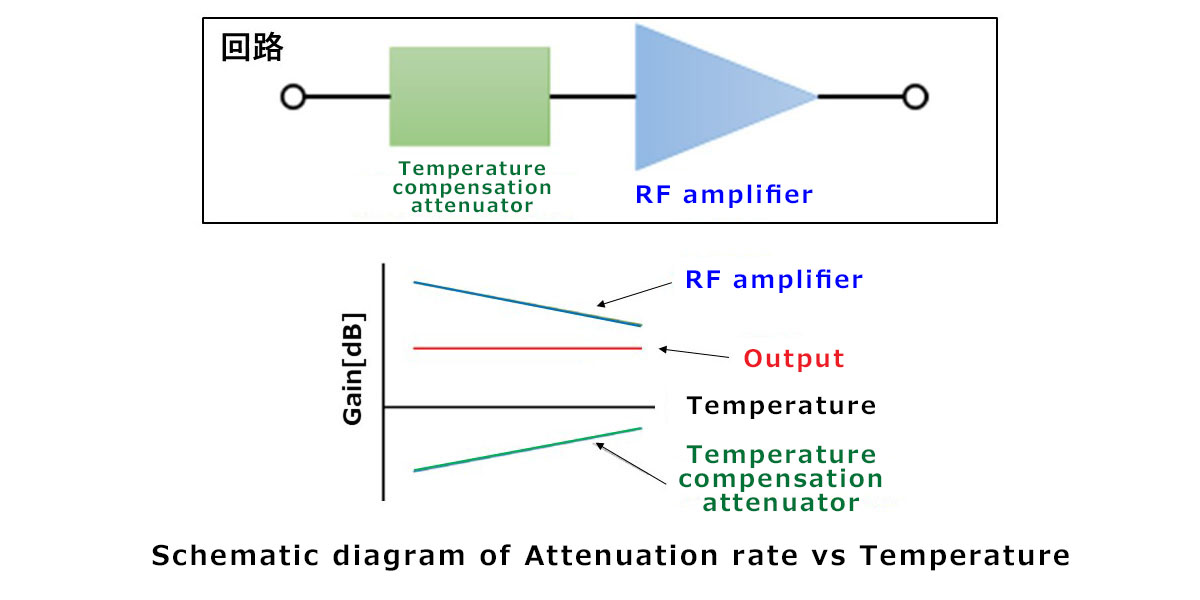 回路

Temperature compensation attenuator

RF amplifier

Gain[dB]

RF amplifier

Output

Temperature

Temperature compensation attenuator

Schematic diagram of Attenuation rate vs Temperature